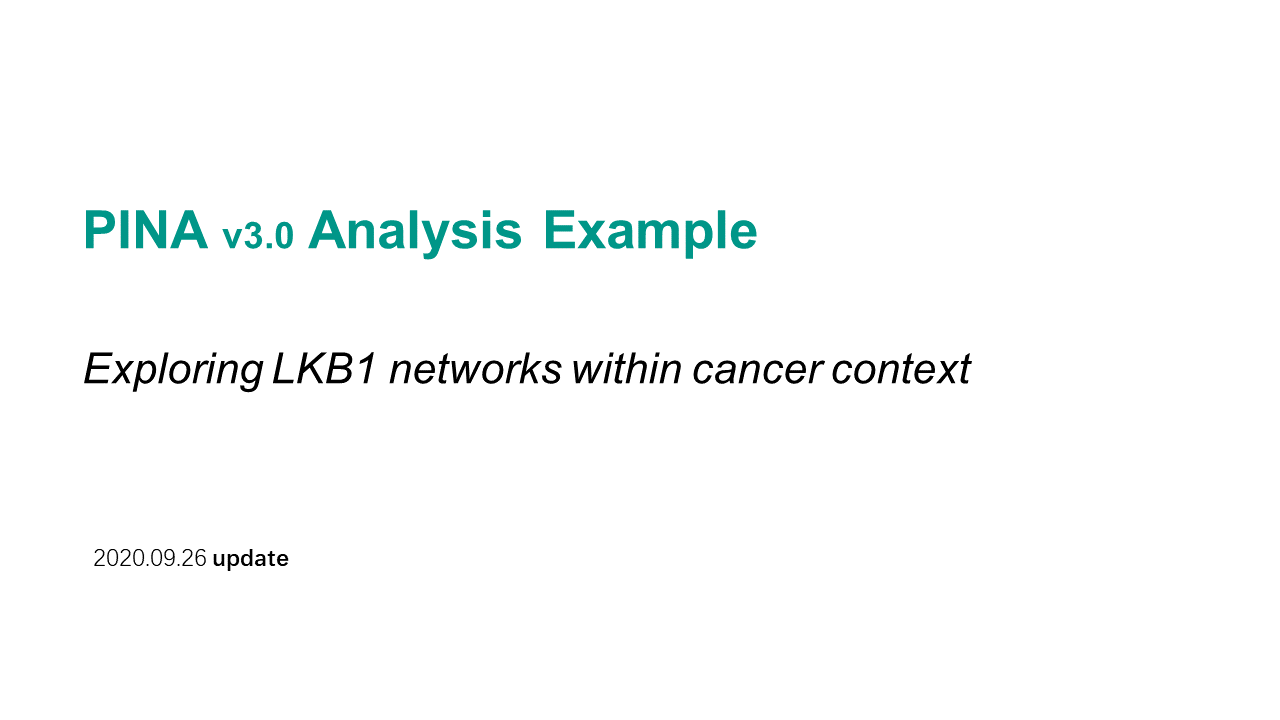 PINA v3.0 Analysis Example

Exploring LKB1 networks within cancer context

2020.09.26 update